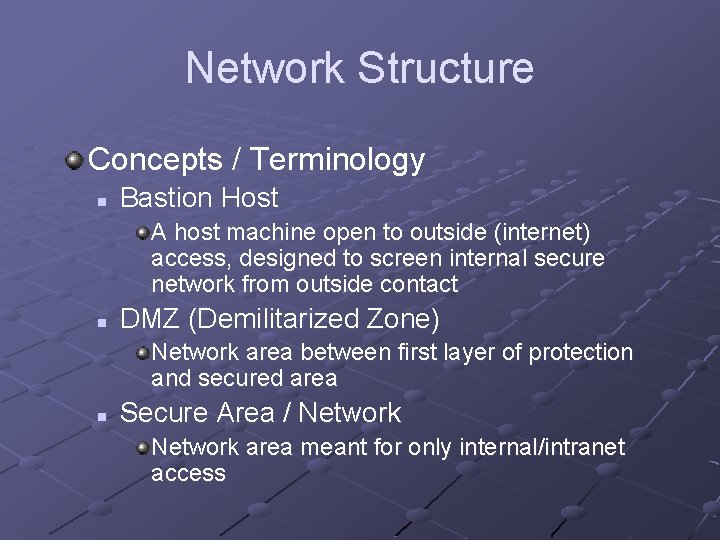 Network Structure

Concepts / Terminology

Bastion Host

A host machine open to outside (internet) access, designed to screen internal secure network from outside contact

DMZ (Demilitarized Zone)

Network area between first layer of protection and secured area

Secure Area / Network

Network area meant for only internal/intranet access